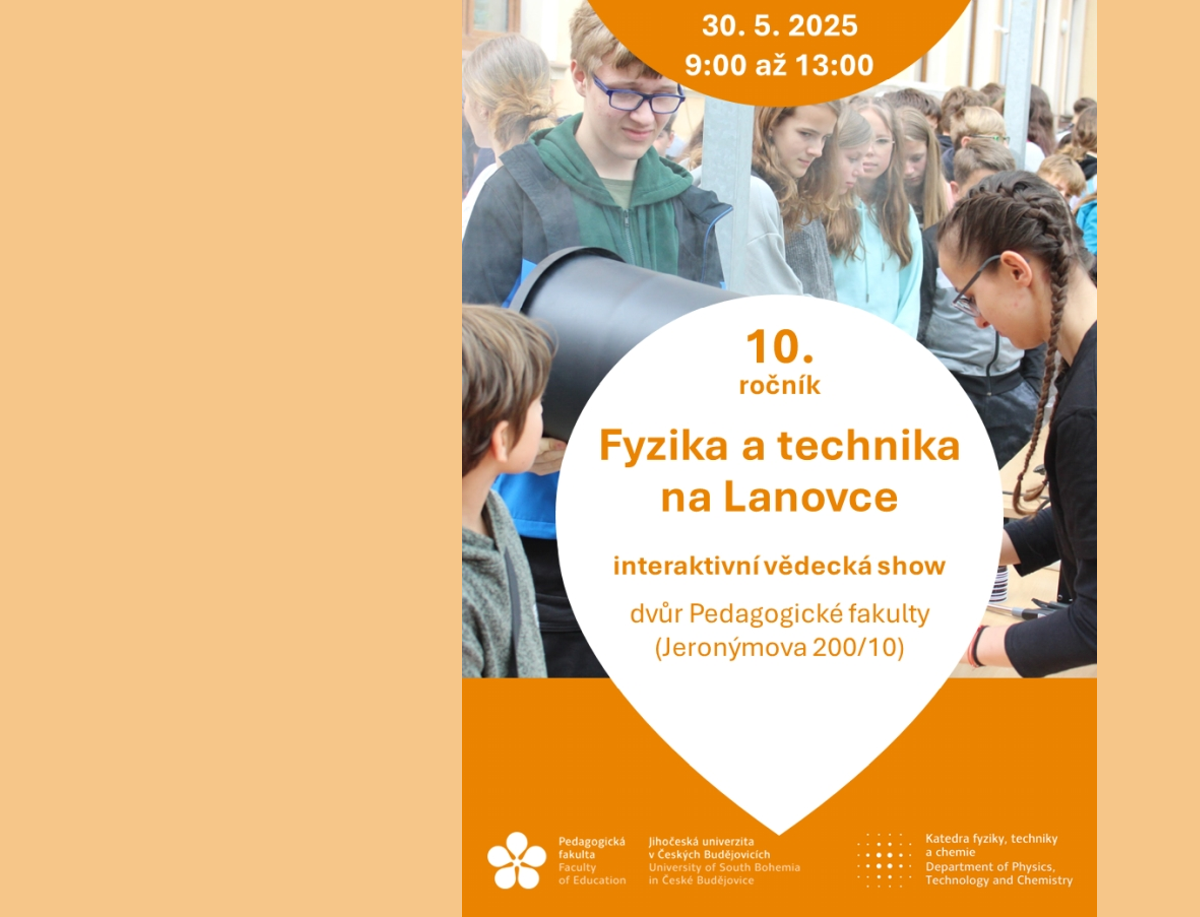 30. 5. 2025
9:00 až 13:00

10.
ročník

Fyzika a technika na Lanovce

interaktivní vědecká show

dvůr Pedagogické fakulty
(Jeronýmova 200/10)

Pedagogická fakulta
Faculty of Education

Jihočeská univerzita v Českých Budějovicích
University of South Bohemia in České Budějovice

Katedra fyziky, techniky a chemie
Department of Physics, Technology and Chemistry